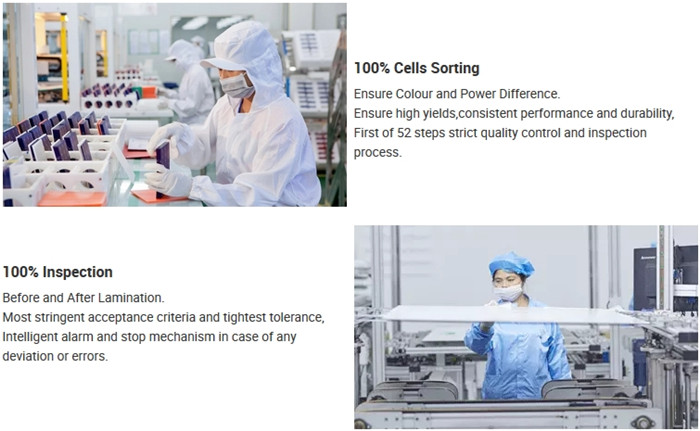 100% Cells Sorting

Ensure Colour and Power Difference.
Ensure high yields,consistent performance and durability,
First of 52 steps strict quality control and inspection process.

100% Inspection

Before and After Lamination.
Most stringent acceptance criteria and tightest tolerance,
Intelligent alarm and stop mechanism in case of any deviation or errors.

lenovo